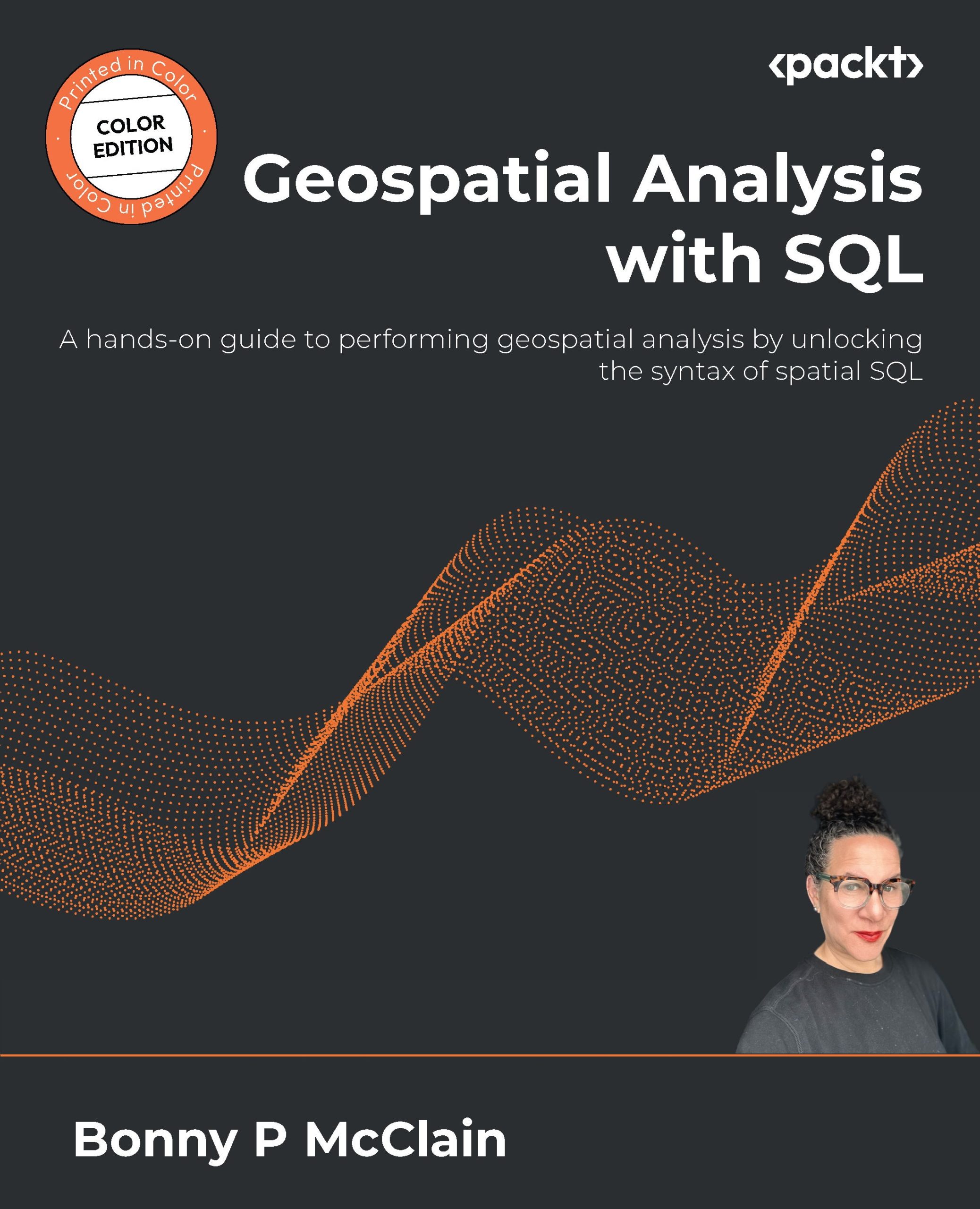 Printed in Color
COLOR EDITION
Printed in Color

<packt>

Geospatial Analysis with SQL

A hands-on guide to performing geospatial analysis by unlocking the syntax of spatial SQL

Bonny P McClain